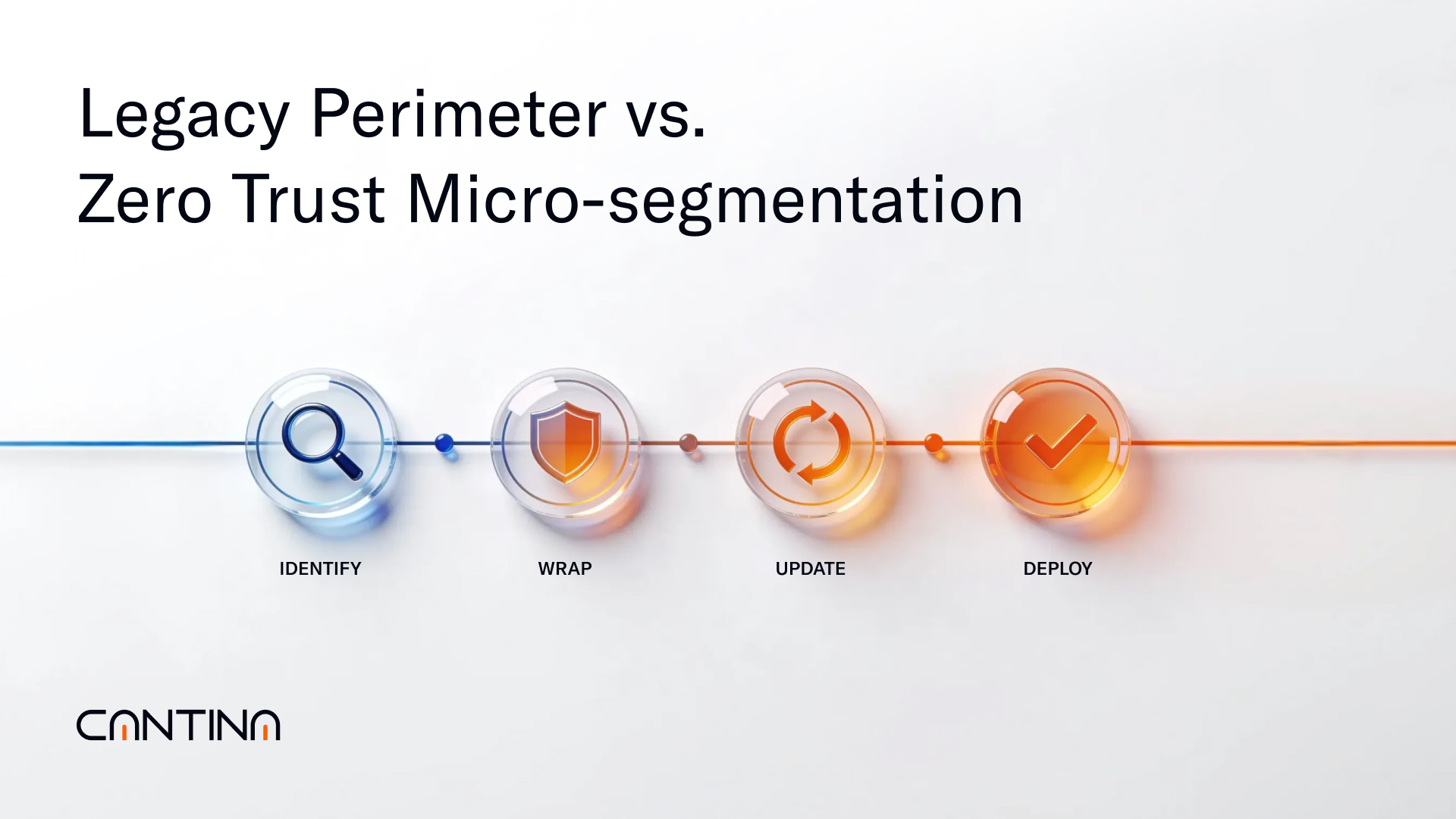 Legacy Perimeter vs.
Zero Trust Micro-segmentation

IDENTIFY

WRAP

UPDATE

DEPLOY

CANTINA